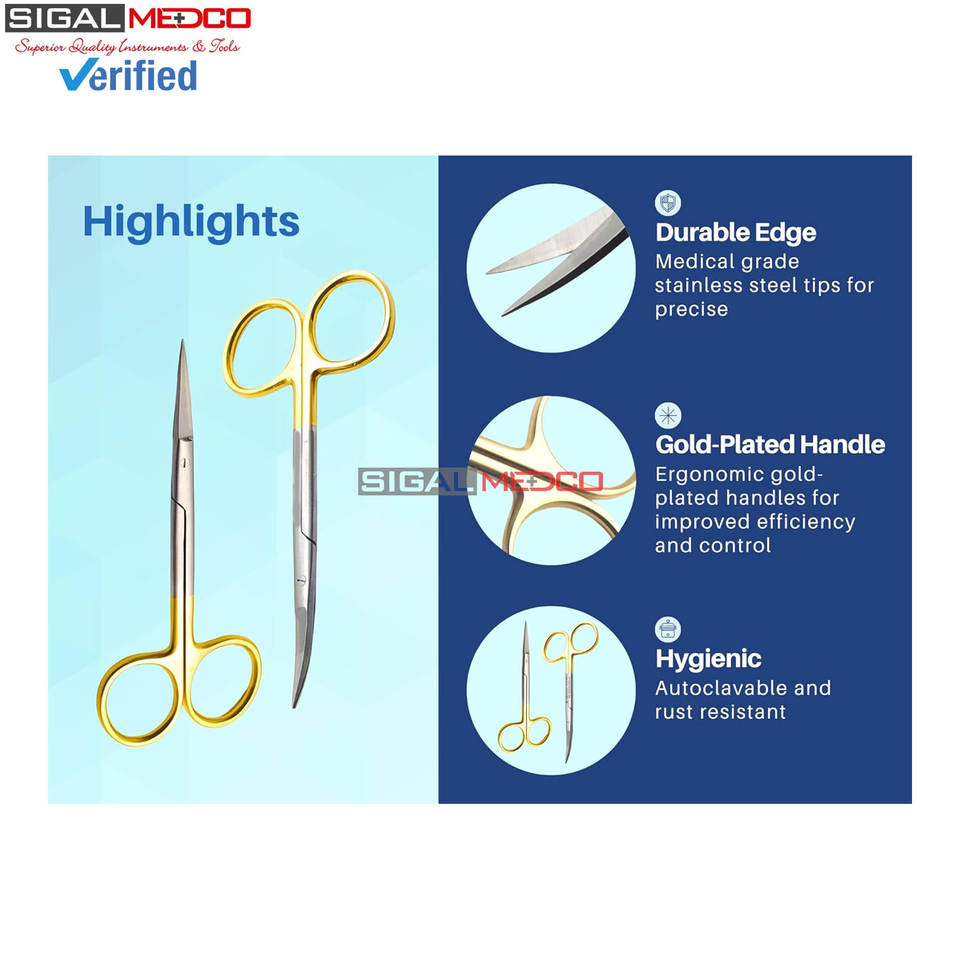 SIGAL MEDCO
Superior Quality Instruments & Tools
Verified

Highlights

SIGAL MEDCO

Durable Edge
Medical grade stainless steel tips for precise

Gold-Plated Handle
Ergonomic gold-plated handles for improved efficiency and control

Hygienic
Autoclavable and rust resistant